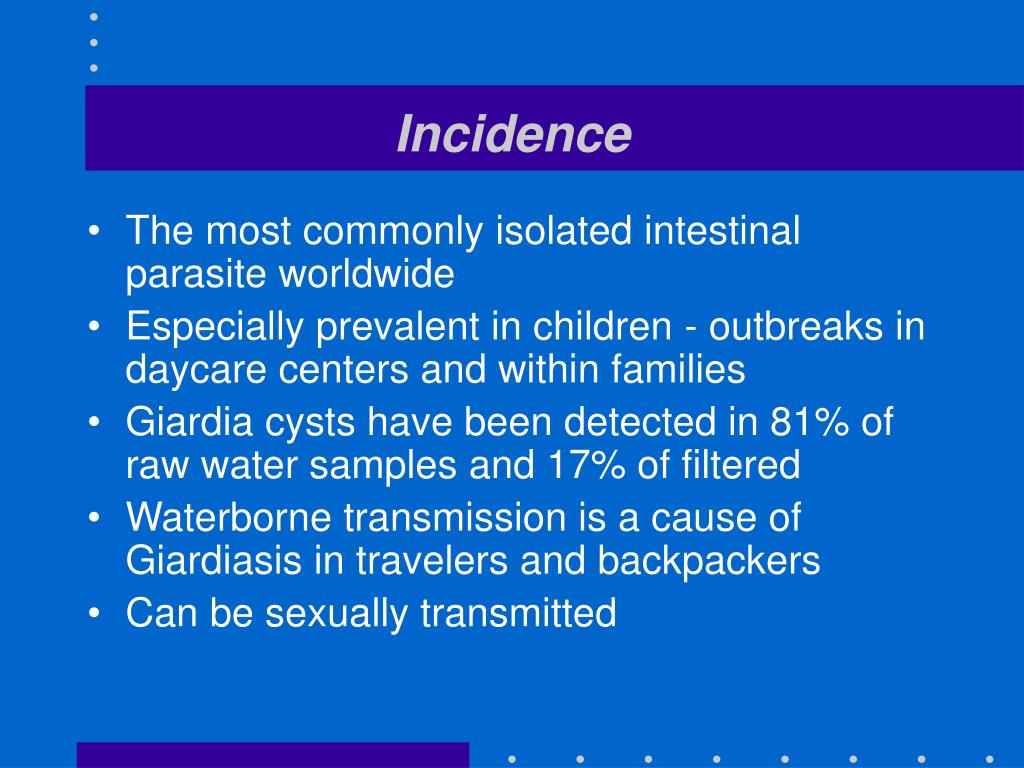 Incidence

• The most commonly isolated intestinal parasite worldwide
• Especially prevalent in children - outbreaks in daycare centers and within families
• Giardia cysts have been detected in 81% of raw water samples and 17% of filtered
• Waterborne transmission is a cause of Giardiasis in travelers and backpackers
• Can be sexually transmitted